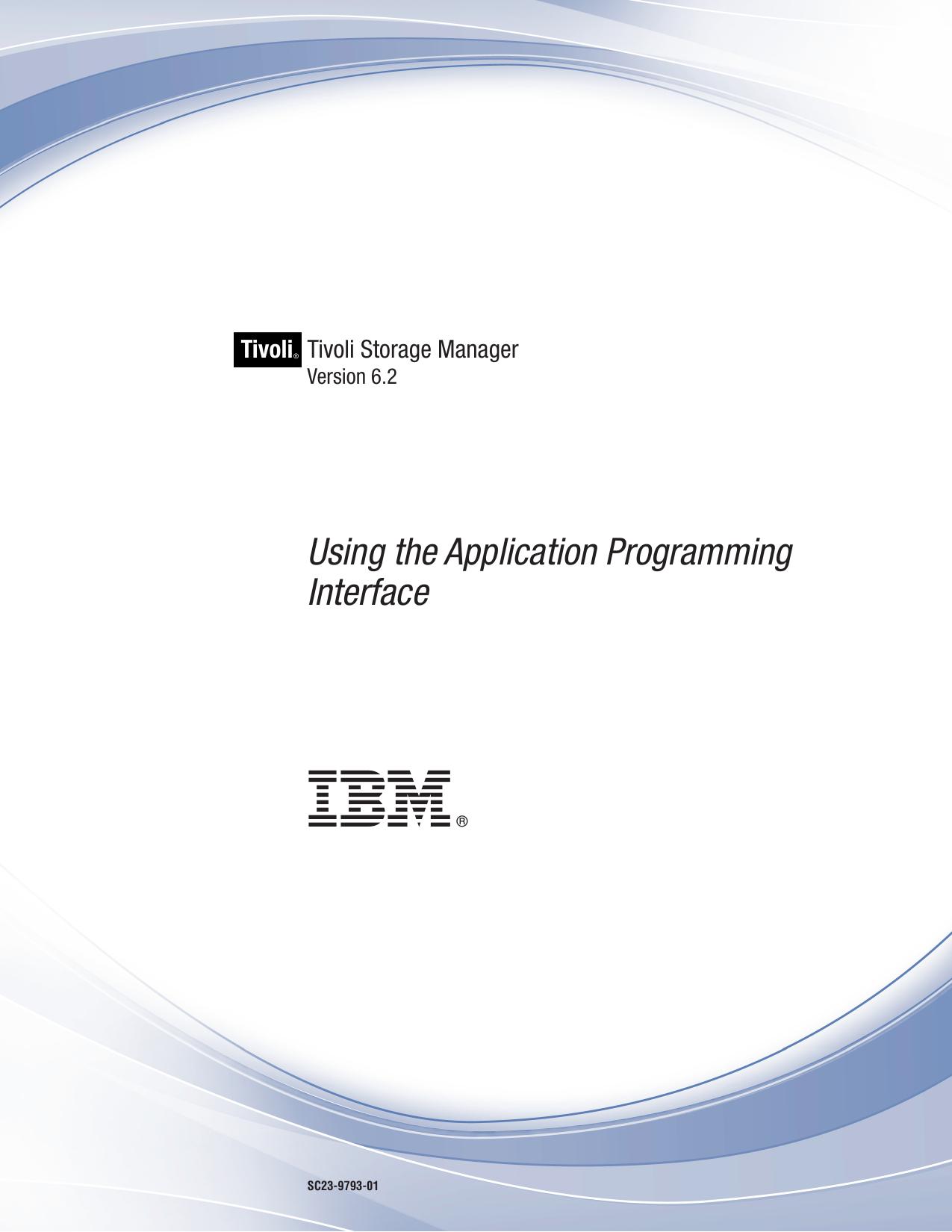 Tivoli® Tivoli Storage Manager
Version 6.2

Using the Application Programming Interface

IBM®

SC23-9793-01